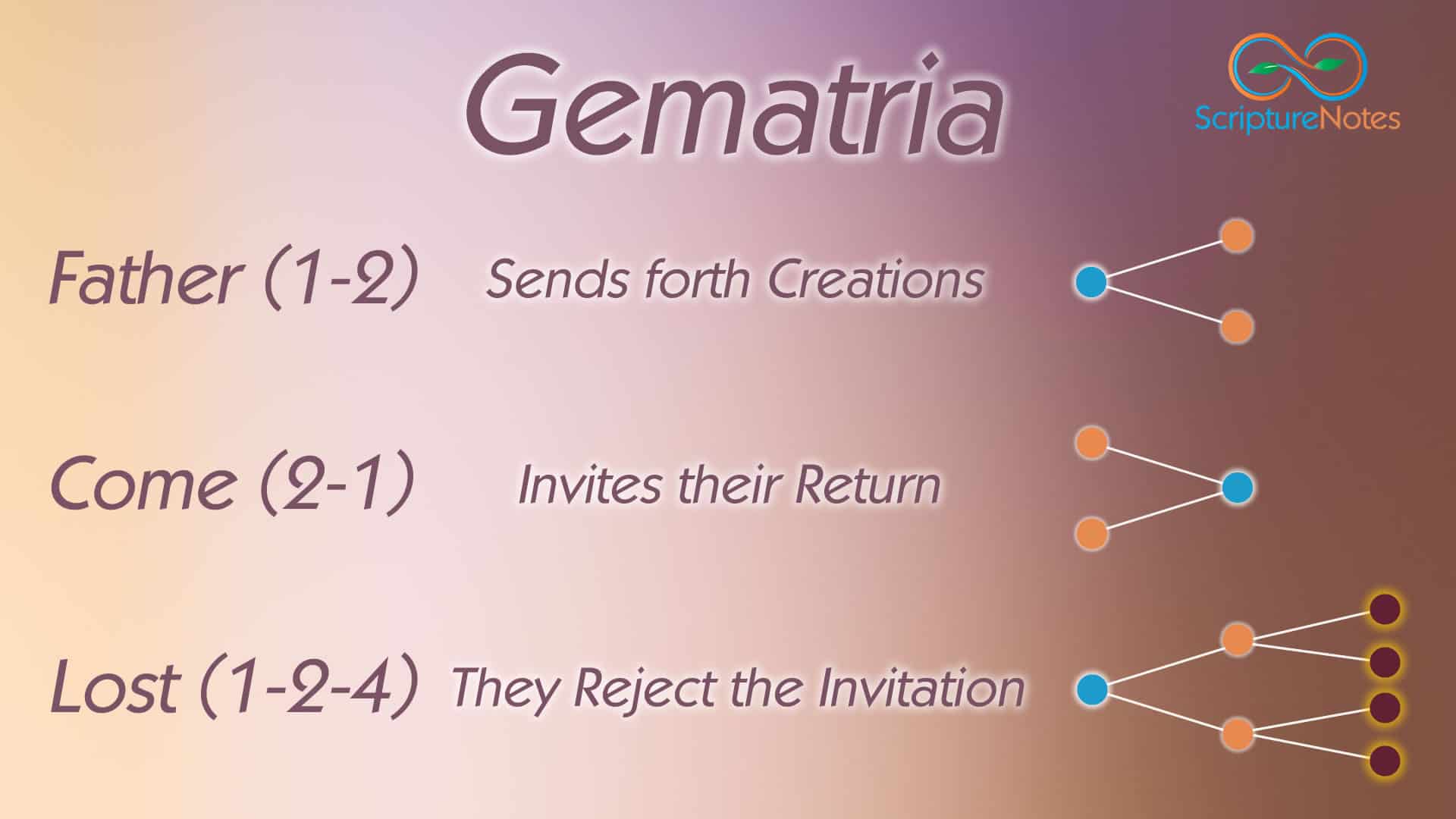 Gematria

ScriptureNotes

Father (1-2) Sends forth Creations

Come (2-1) Invites their Return

Lost (1-2-4) They Reject the Invitation